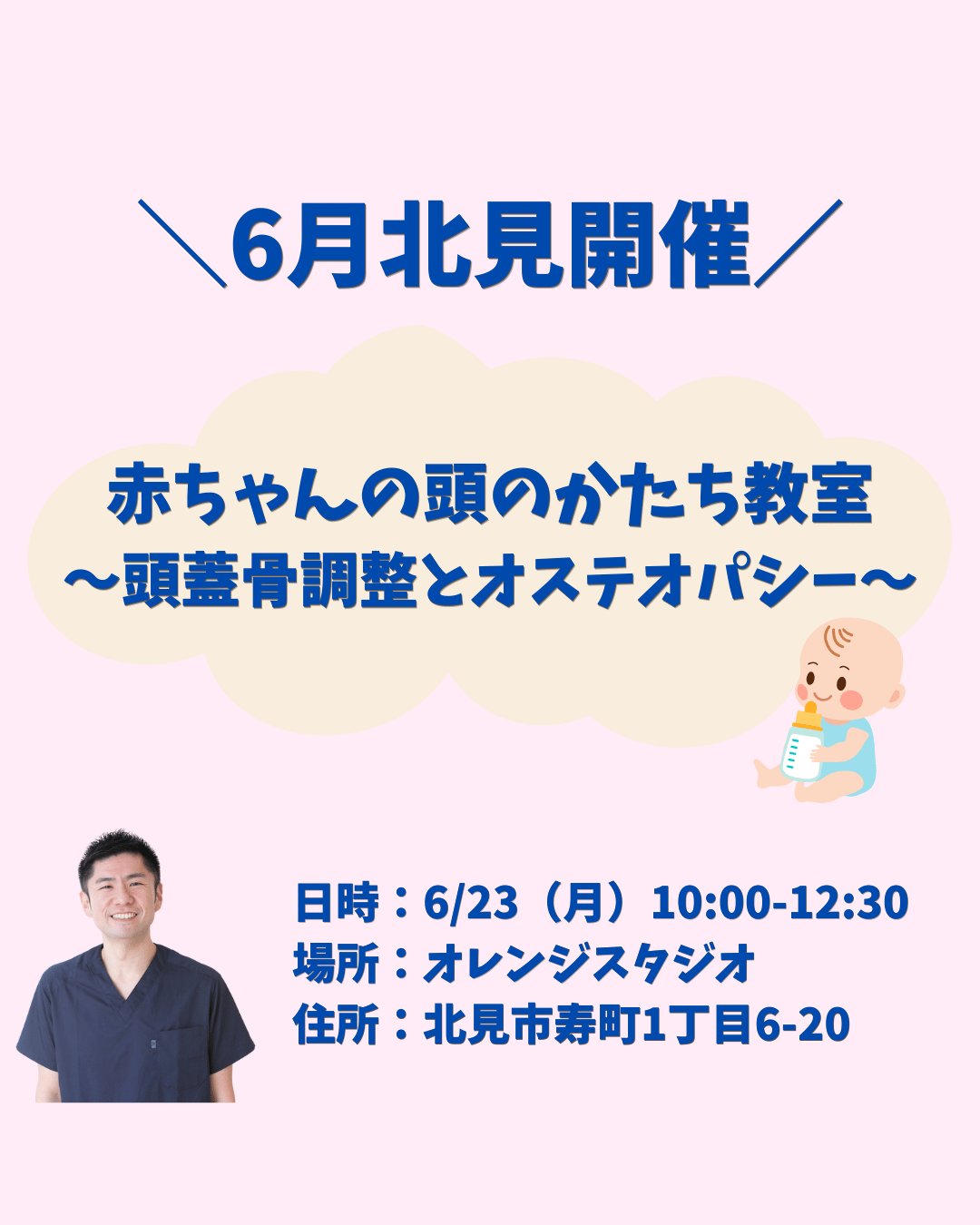 ＼6月北見開催／

赤ちゃんの頭のかたち教室
〜頭蓋骨調整とオステオパシー〜

日時：6/23（月）10:00-12:30
場所：オレンジスタジオ
住所：北見市寿町1丁目6-20